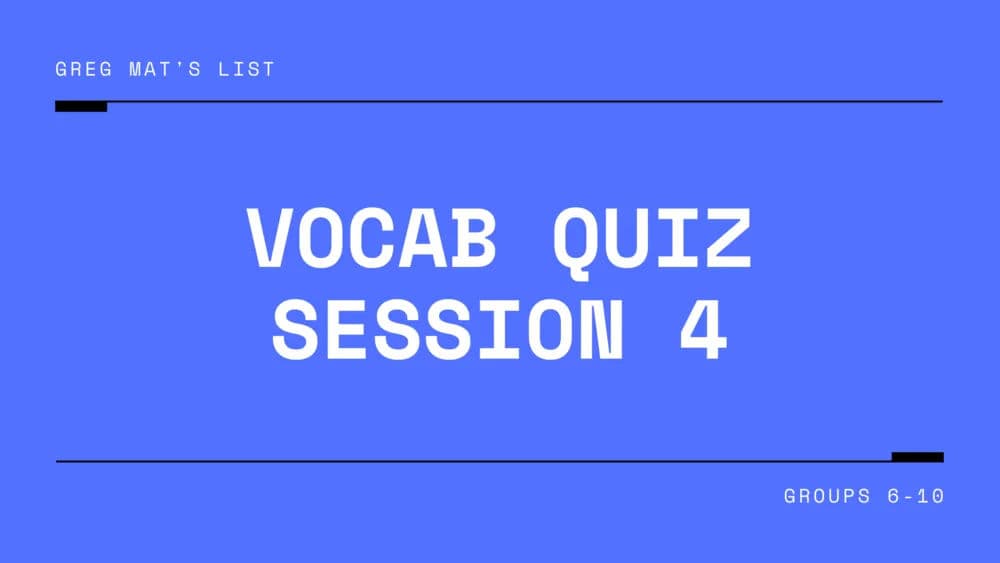 GREG MAT'S LIST

VOCAB QUIZ SESSION 4

GROUPS 6-10